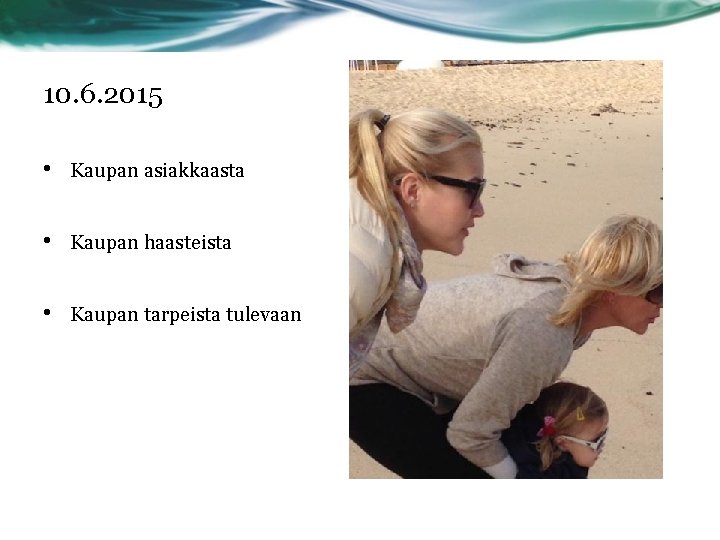 10.6.2015

• Kaupan asiakkaasta

• Kaupan haasteista

• Kaupan tarpeista tulevaan